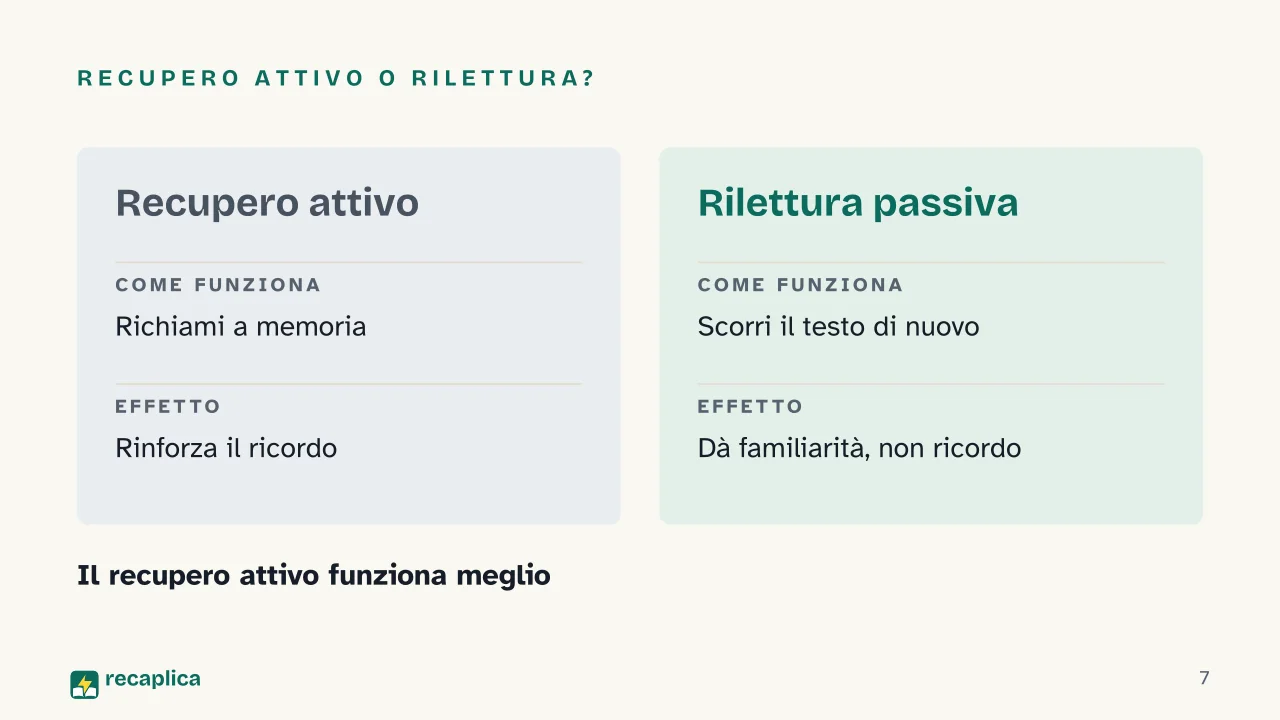 RECUPERO ATTIVO O RILETTURA?

Recupero attivo

COME FUNZIONA

Richiami a memoria

EFFETTO

Rinforza il ricordo

Rilettura passiva

COME FUNZIONA

Scorri il testo di nuovo

EFFETTO

Dà familiarità, non ricordo

Il recupero attivo funziona meglio

recaplica

7